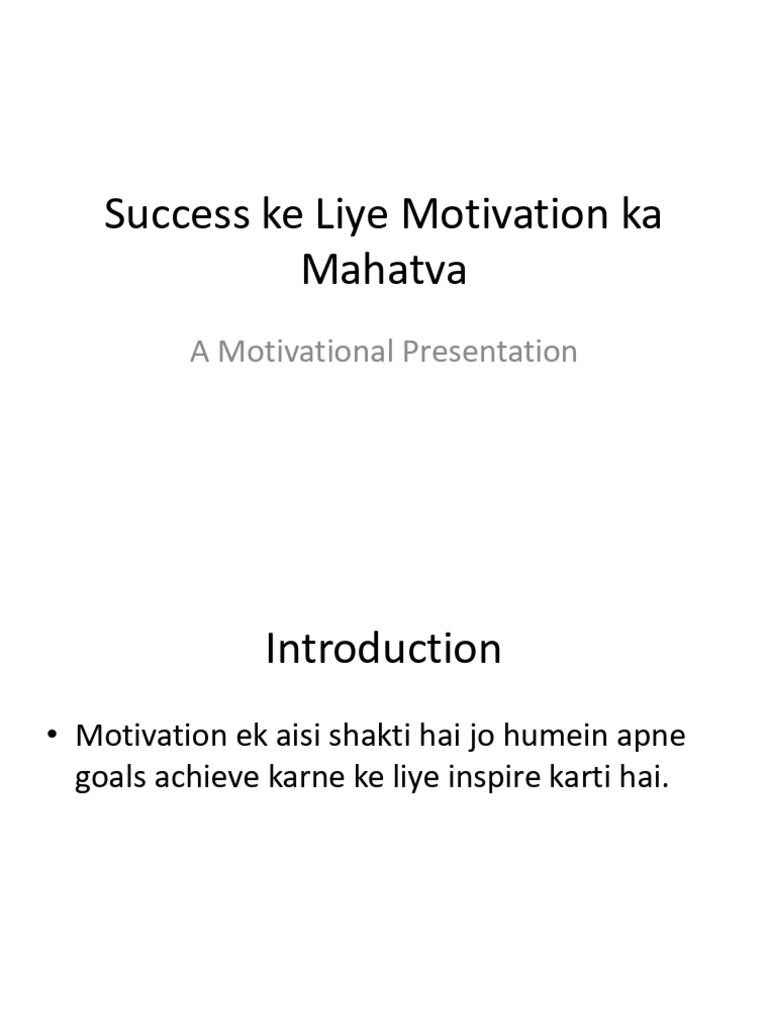 Success ke Liye Motivation ka Mahatva

A Motivational Presentation

Introduction

• Motivation ek aisi shakti hai jo humein apne goals achieve karne ke liye inspire karti hai.